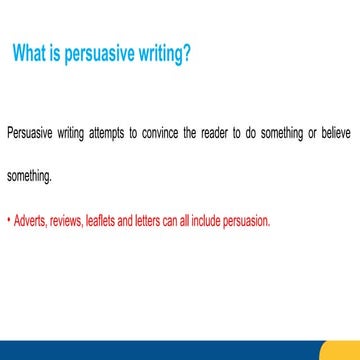 What is persuasive writing?

Persuasive writing attempts to convince the reader to do something or believe something.

• Adverts, reviews, leaflets and letters can all include persuasion.